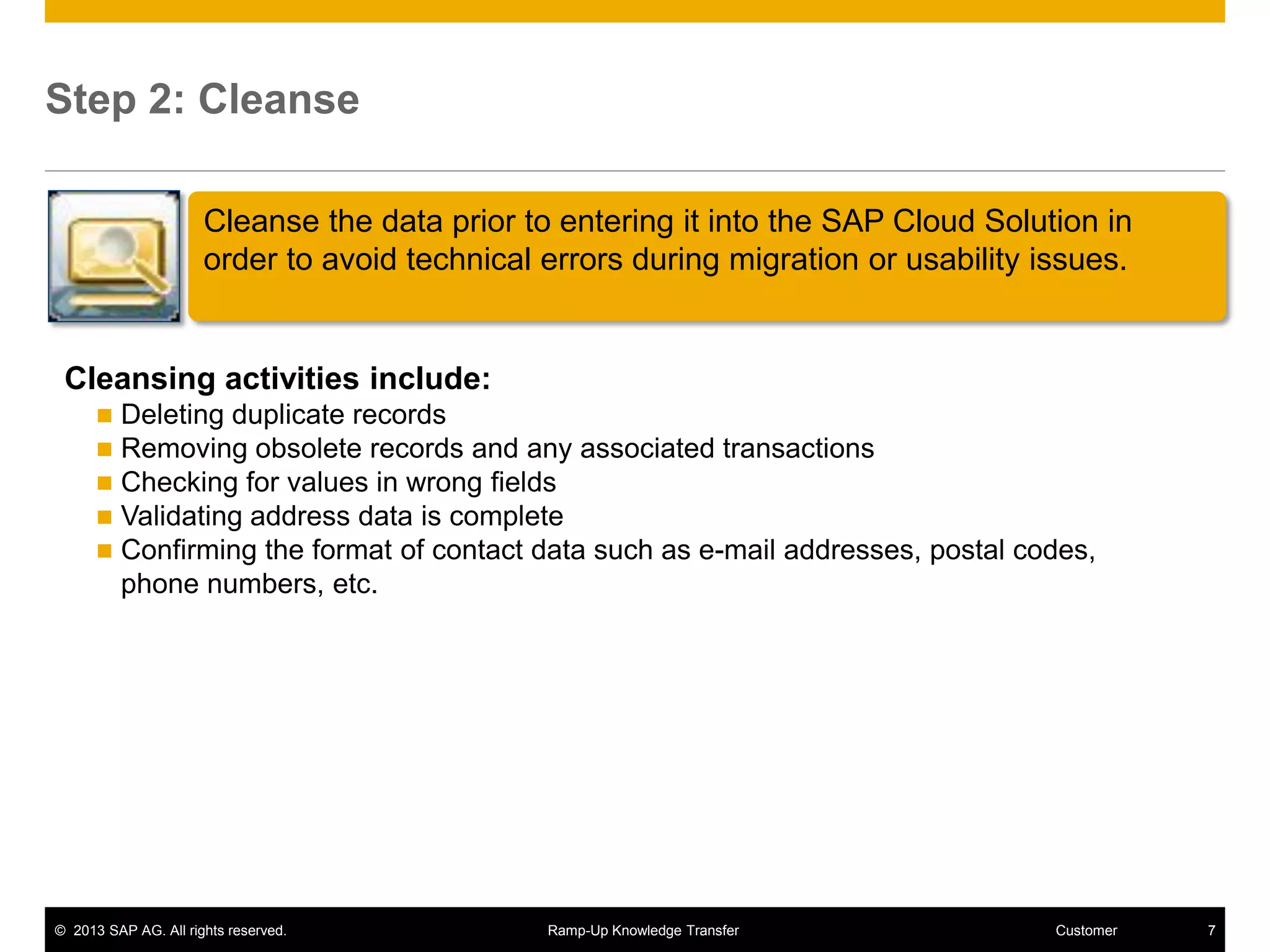 Step 2: Cleanse

Cleanse the data prior to entering it into the SAP Cloud Solution in order to avoid technical errors during migration or usability issues.

Cleansing activities include:
- Deleting duplicate records
- Removing obsolete records and any associated transactions
- Checking for values in wrong fields
- Validating address data is complete
- Confirming the format of contact data such as e-mail addresses, postal codes, phone numbers, etc.

© 2013 SAP AG. All rights reserved. Ramp-Up Knowledge Transfer Customer 7